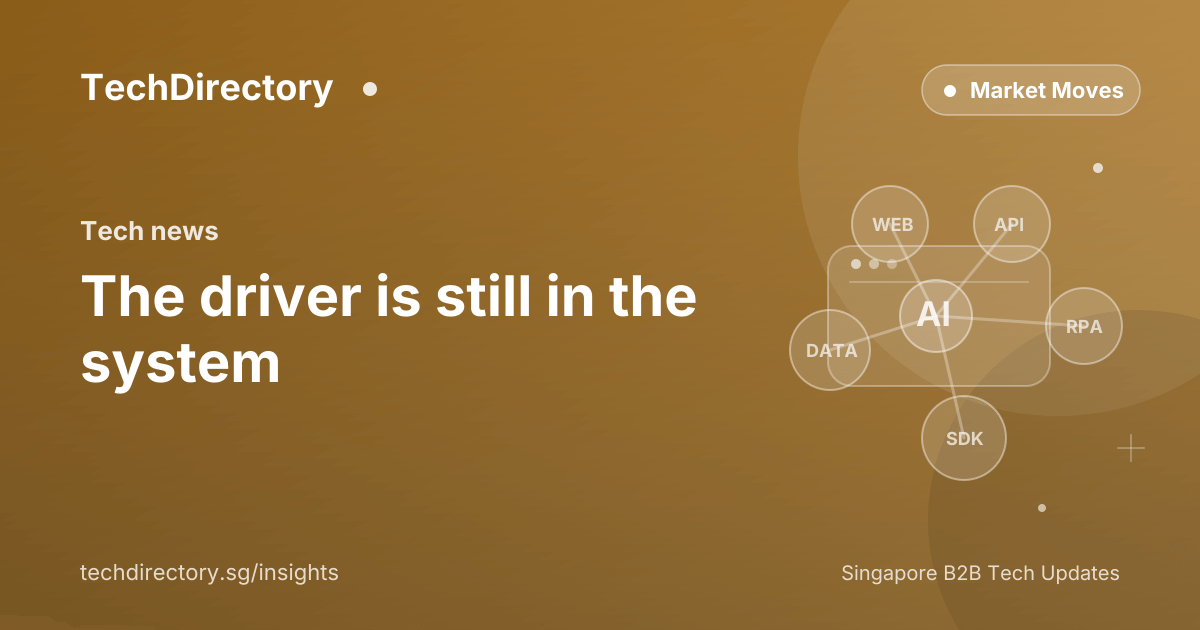 TechDirectory

Market Moves

Tech news

The driver is still in the system

WEB
API
AI
DATA
RPA
SDK

techdirectory.sg/insights

Singapore B2B Tech Updates